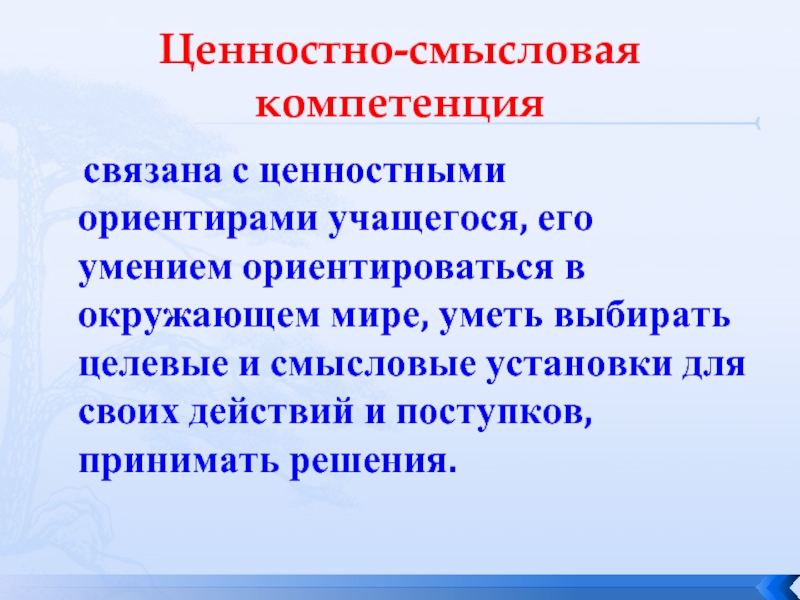 Ценностно-смысловая компетенция

связана с ценностными ориентирами учащегося, его умением ориентироваться в окружающем мире, уметь выбирать целевые и смысловые установки для своих действий и поступков, принимать решения.